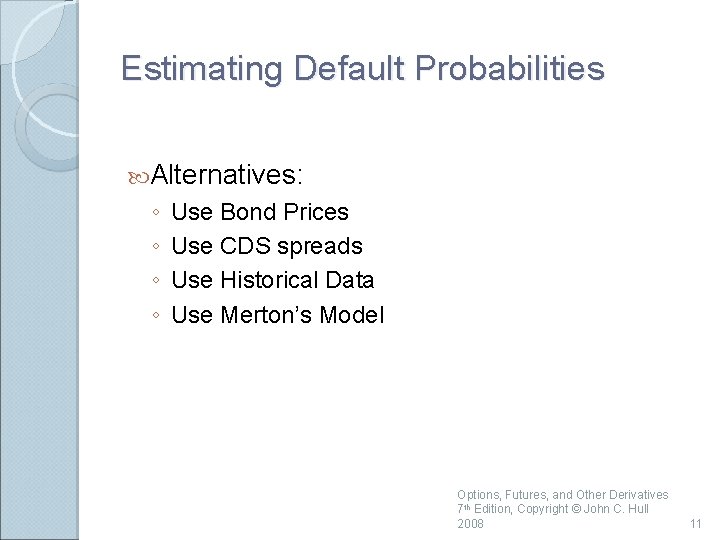 Estimating Default Probabilities

Alternatives:

◦ Use Bond Prices
◦ Use CDS spreads
◦ Use Historical Data
◦ Use Merton's Model

Options, Futures, and Other Derivatives 7th Edition, Copyright © John C. Hull 2008

11